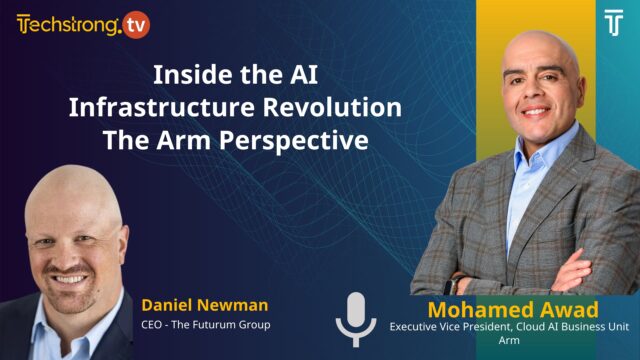 Techstrong.tv

Inside the AI Infrastructure Revolution The Arm Perspective

Daniel Newman
CEO - The Futurum Group

Mohamed Awad
Executive Vice President, Cloud AI Business Unit
Arm